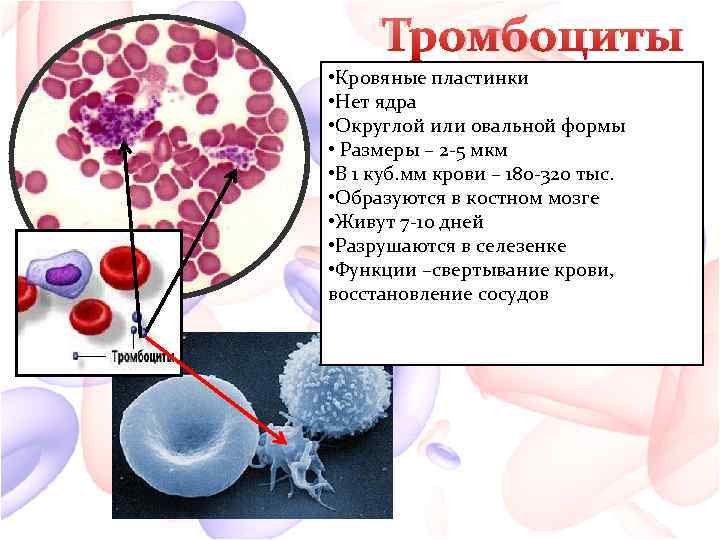 Тромбоциты

•Кровяные пластинки
•Нет ядра
•Округлой или овальной формы
• Размеры – 2-5 мкм
•В 1 куб.мм крови – 180-320 тыс.
•Образуются в костном мозге
•Живут 7-10 дней
•Разрушаются в селезенке
•Функции –свертывание крови, восстановление сосудов

Тромбоциты